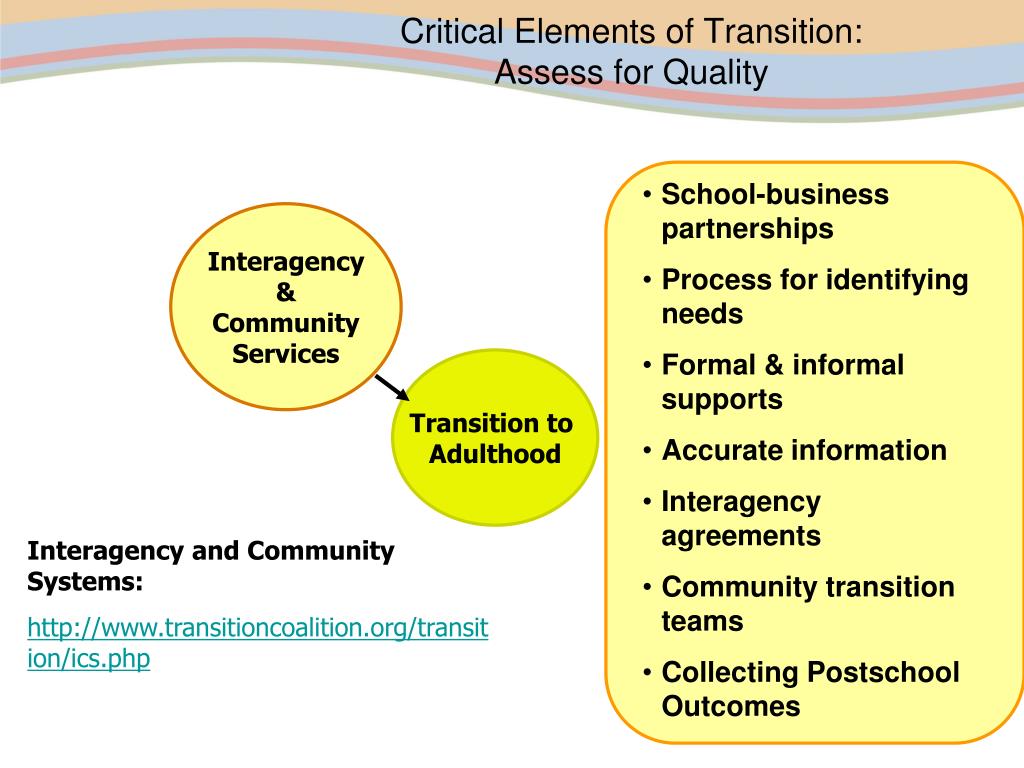 Critical Elements of Transition:
Assess for Quality

Interagency
&
Community
Services

Transition to
Adulthood

Interagency and Community Systems:

http://www.transitioncoalition.org/transition/ics.php

• School-business partnerships
• Process for identifying needs
• Formal & informal supports
• Accurate information
• Interagency agreements
• Community transition teams
• Collecting Postschool Outcomes